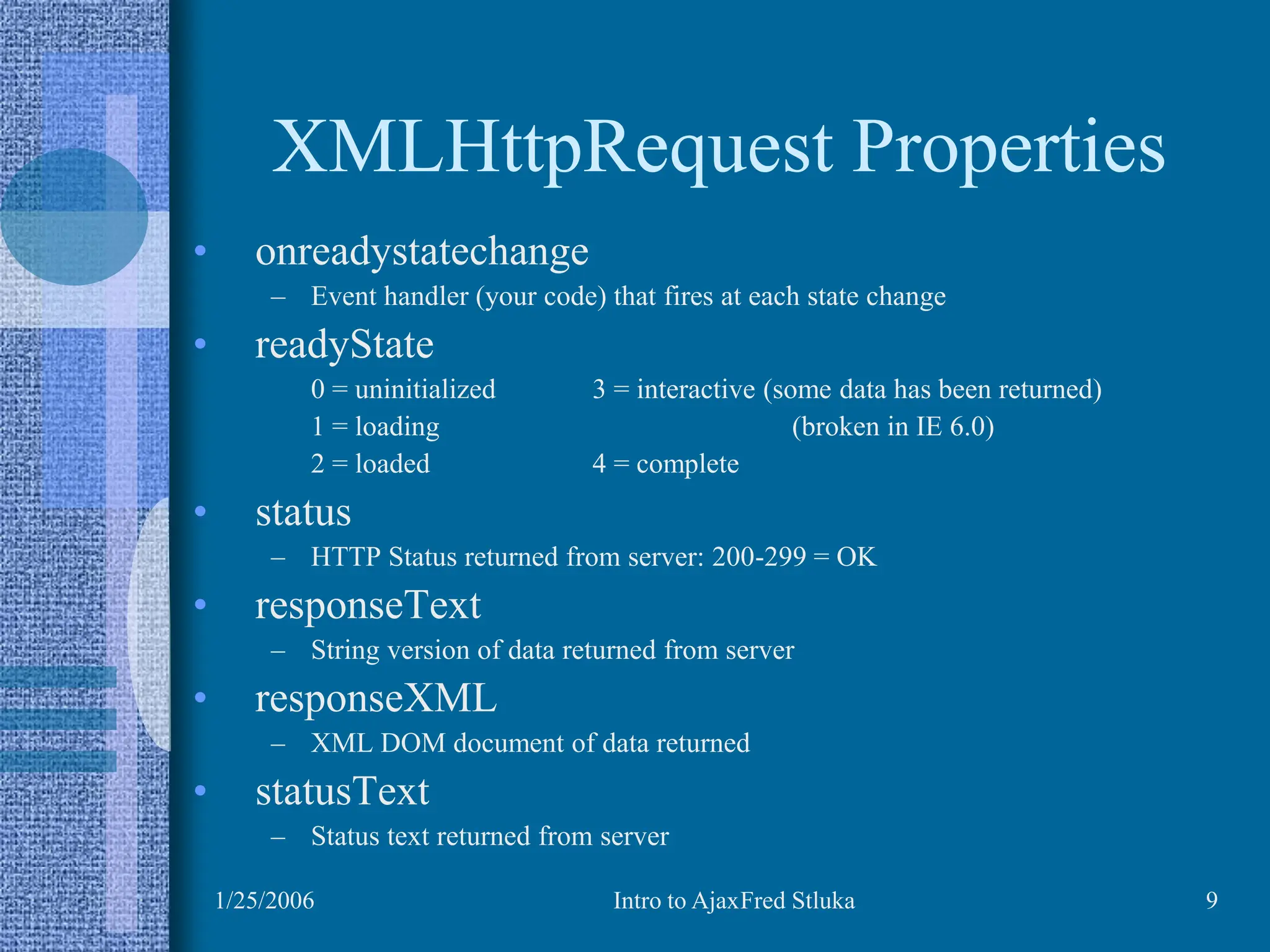 XMLHttpRequest Properties

• onreadystatechange
– Event handler (your code) that fires at each state change

• readyState

0 = uninitialized
1 = loading
2 = loaded

3 = interactive (some data has been returned)
(broken in IE 6.0)
4 = complete

• status
– HTTP Status returned from server: 200-299 = OK

• responseText
– String version of data returned from server

• responseXML
– XML DOM document of data returned

• statusText
– Status text returned from server

1/25/2006

Intro to AjaxFred Stluka

9